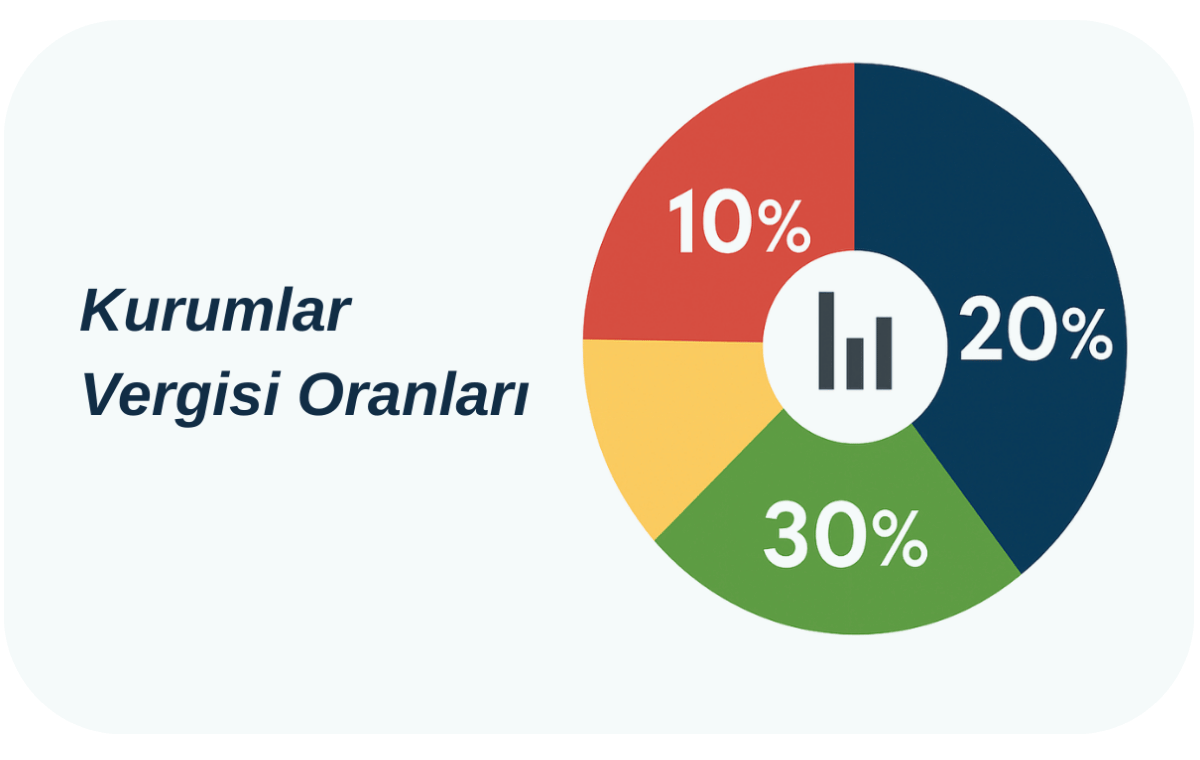 Kurumlar Vergisi Oranları

10%

20%

30%